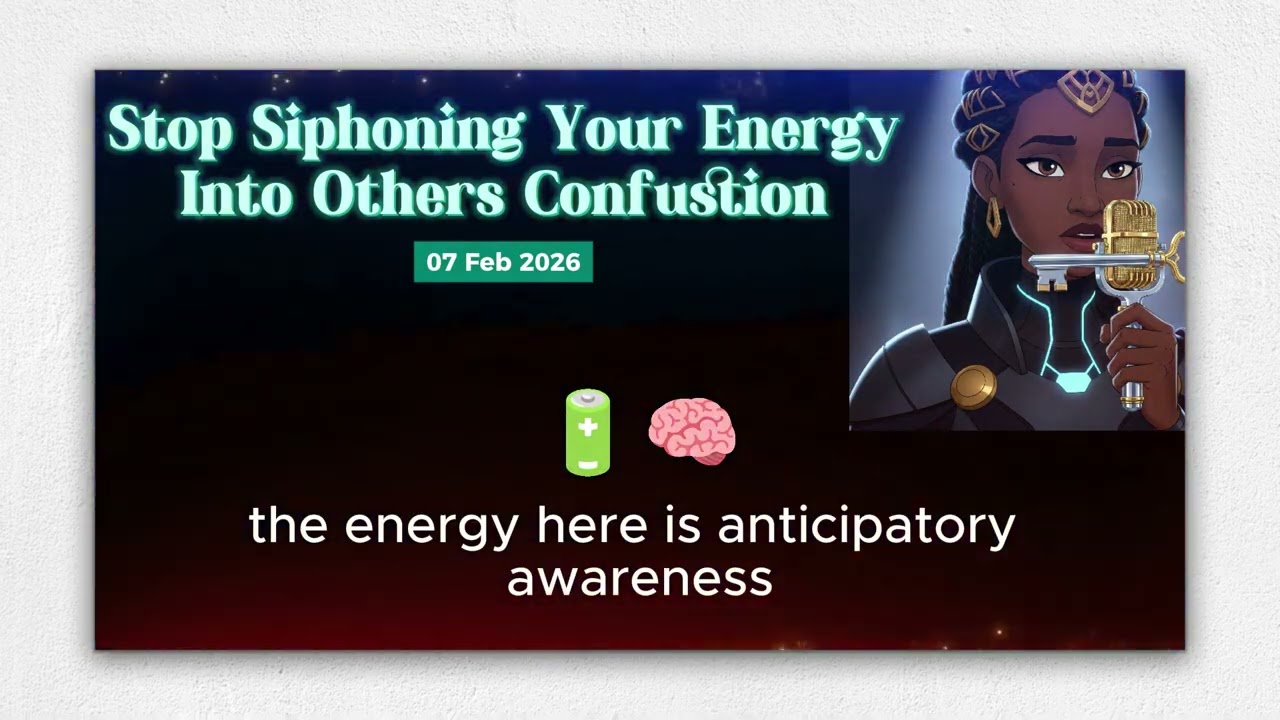 Stop Siphoning Your Energy Into Others Confustion

07 Feb 2026

🔋 🧠

the energy here is anticipatory awareness